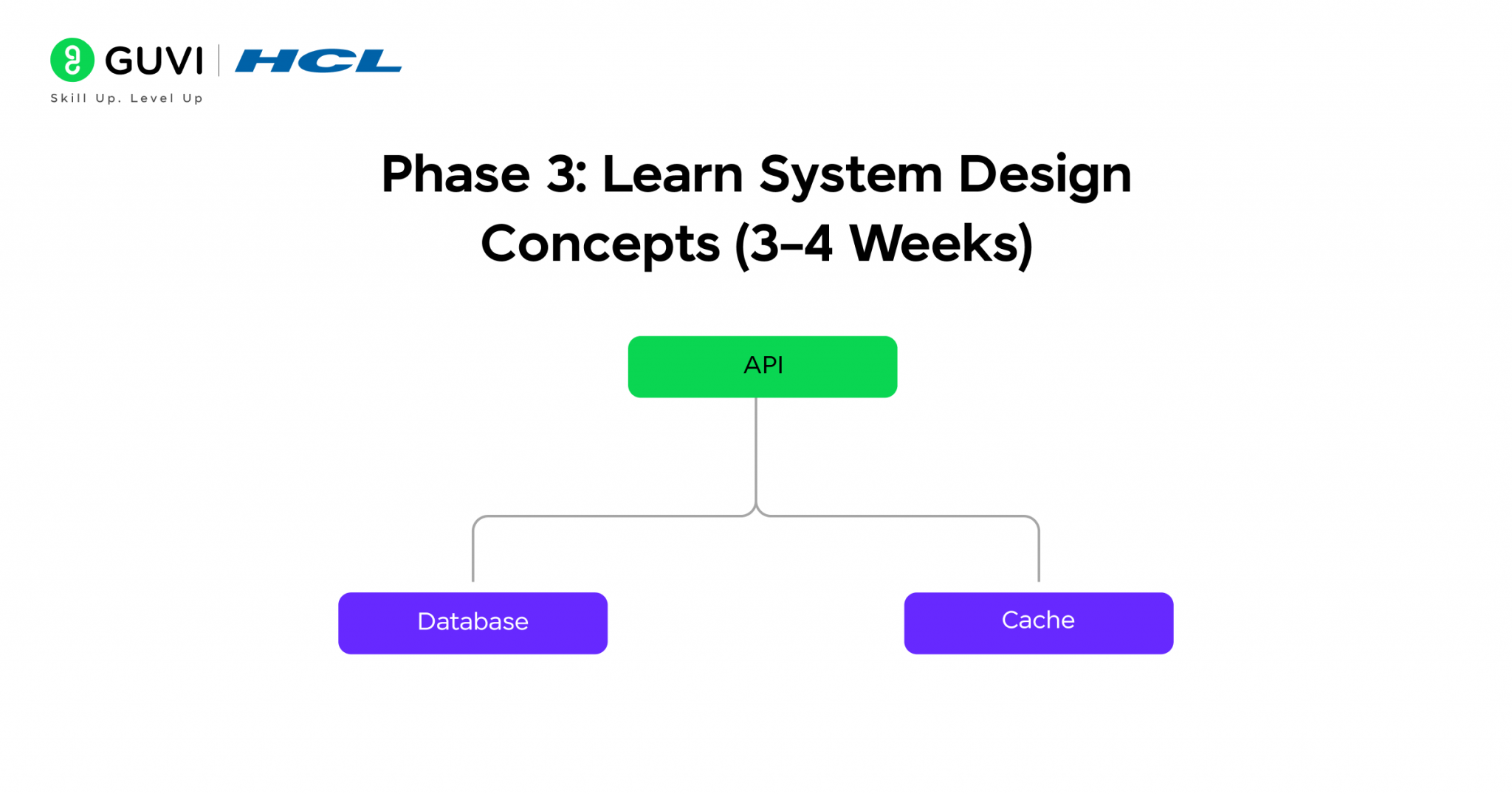 GUVI | HCL
Skill Up. Level Up

Phase 3: Learn System Design Concepts (3–4 Weeks)

API

Database

Cache